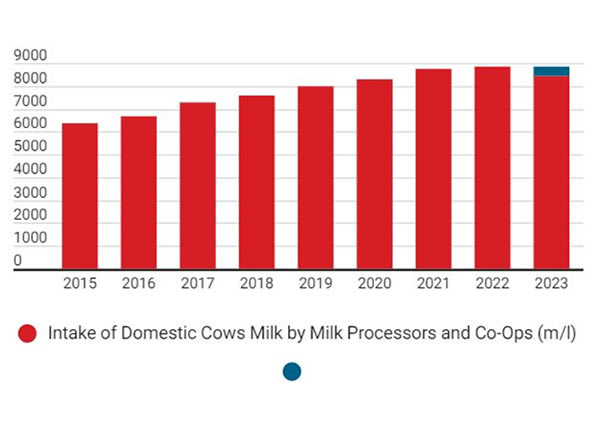 9000
8000
7000
6000
5000
4000
3000
2000
1000
0

2015 2016 2017 2018 2019 2020 2021 2022 2023

Intake of Domestic Cows Milk by Milk Processors and Co-Ops (m/l)